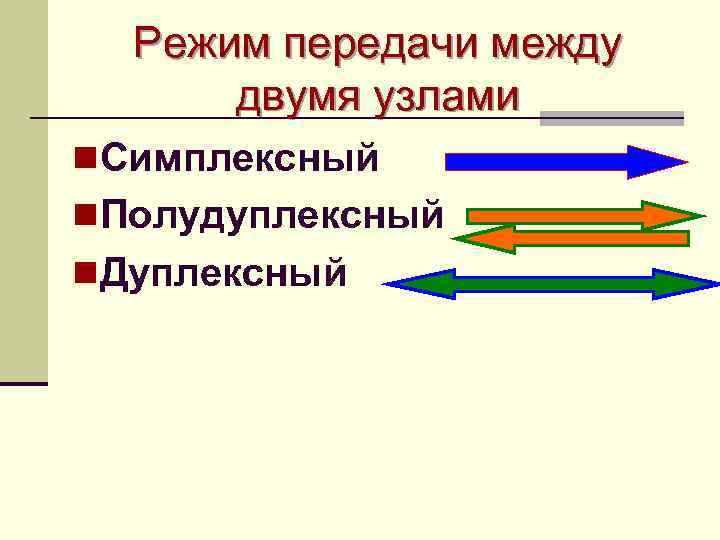 Режим передачи между двумя узлами

Симплексный

Полудуплексный

Дуплексный